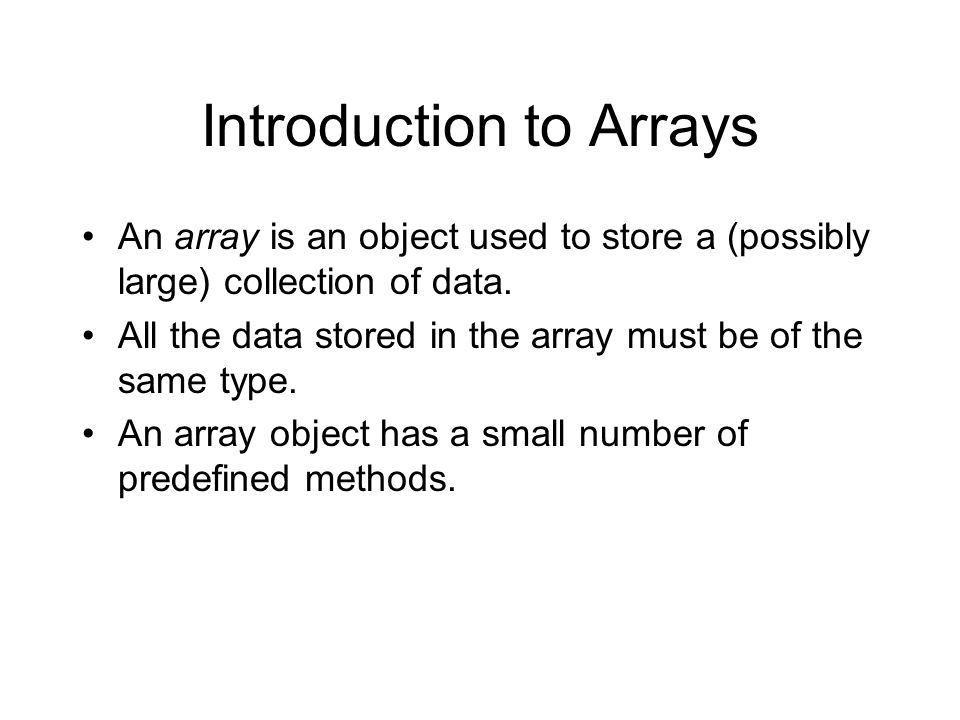 Introduction to Arrays

• An array is an object used to store a (possibly large) collection of data.
• All the data stored in the array must be of the same type.
• An array object has a small number of predefined methods.